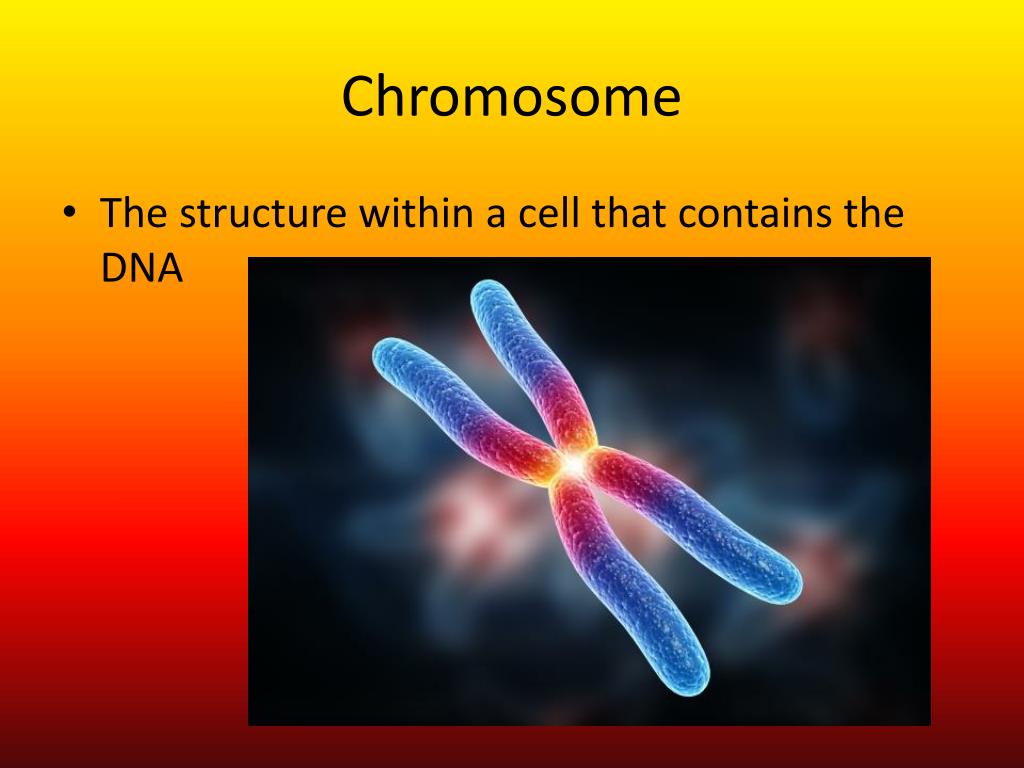 Chromosome

• The structure within a cell that contains the DNA